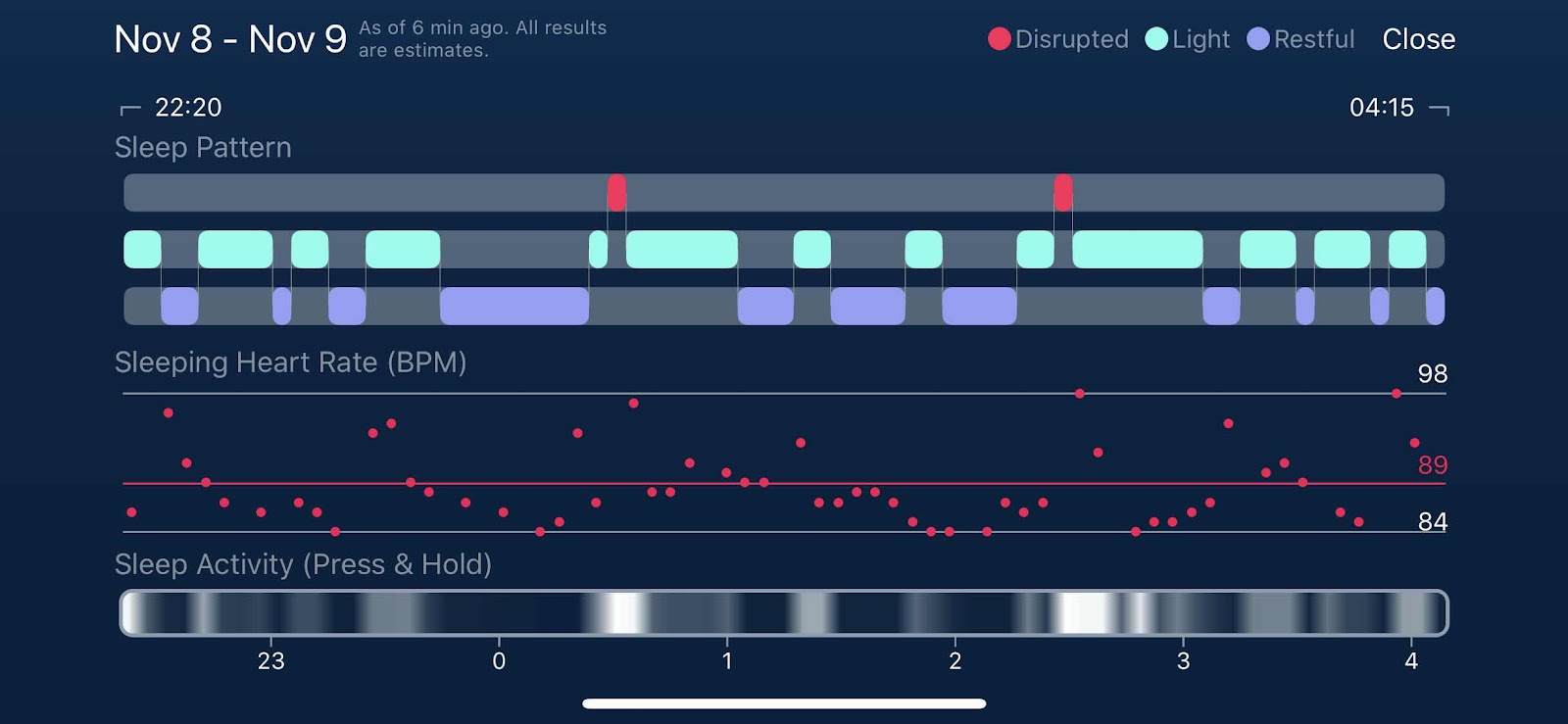 Nov 8 - Nov 9 As of 6 min ago. All results are estimates.

Disrupted Light Restful Close

22:20

04:15

Sleep Pattern

Sleeping Heart Rate (BPM)

98

89

84

Sleep Activity (Press & Hold)

23 0 1 2 3 4